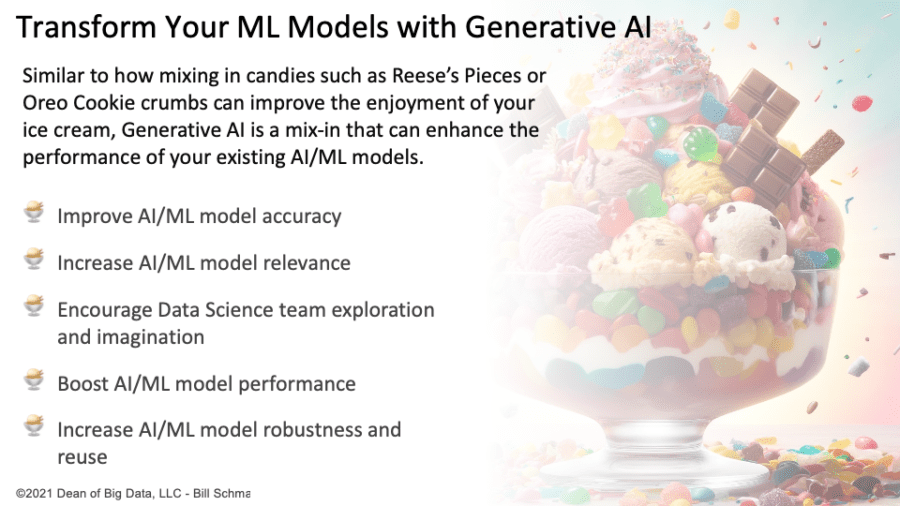 Transform Your ML Models with Generative AI

Similar to how mixing in candies such as Reese's Pieces or Oreo Cookie crumbs can improve the enjoyment of your ice cream, Generative AI is a mix-in that can enhance the performance of your existing AI/ML models.

Improve AI/ML model accuracy

Increase AI/ML model relevance

Encourage Data Science team exploration and imagination

Boost AI/ML model performance

Increase AI/ML model robustness and reuse

©2021 Dean of Big Data, LLC - Bill Schma